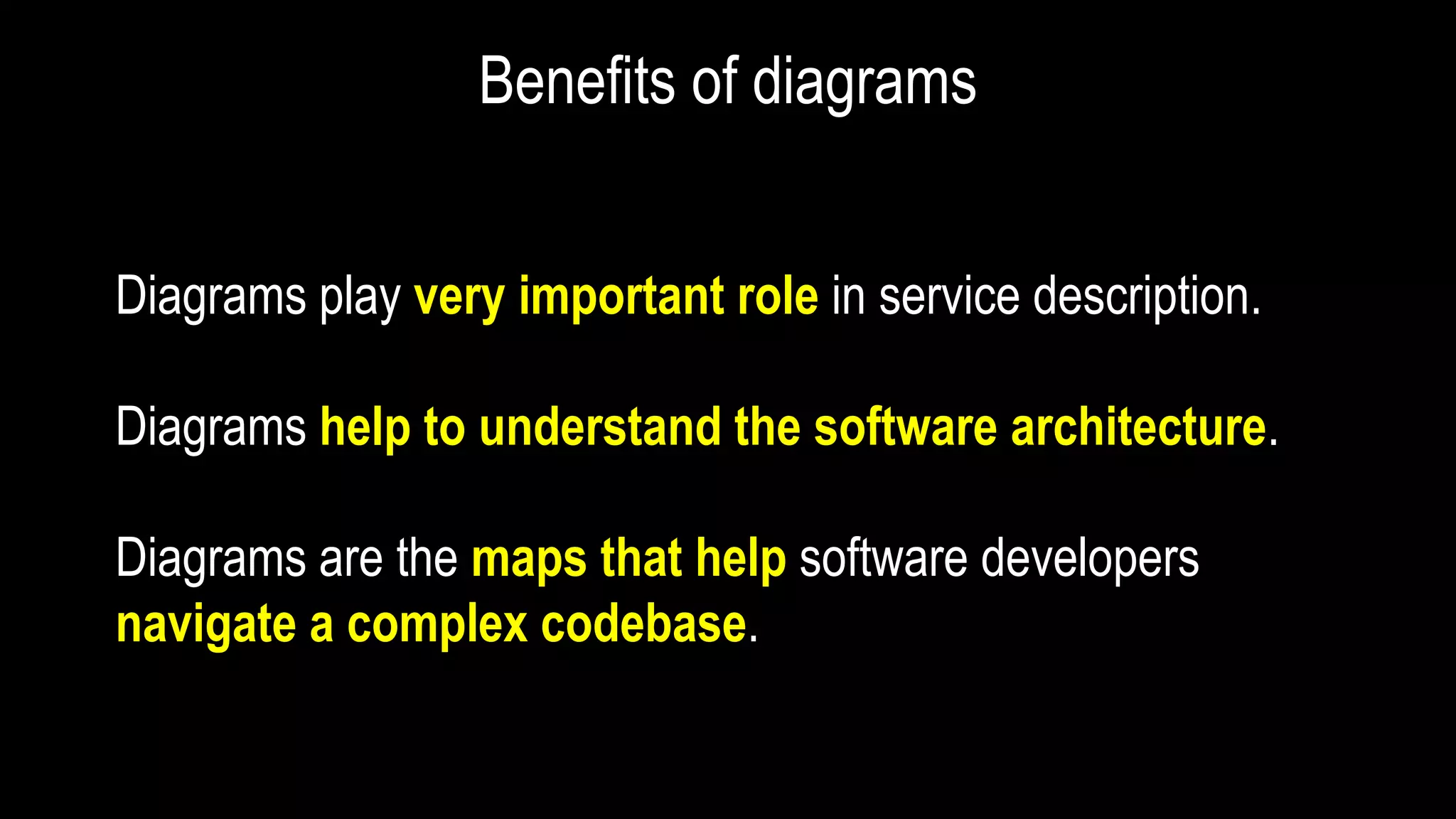 Benefits of diagrams

Diagrams play very important role in service description.

Diagrams help to understand the software architecture.

Diagrams are the maps that help software developers navigate a complex codebase.